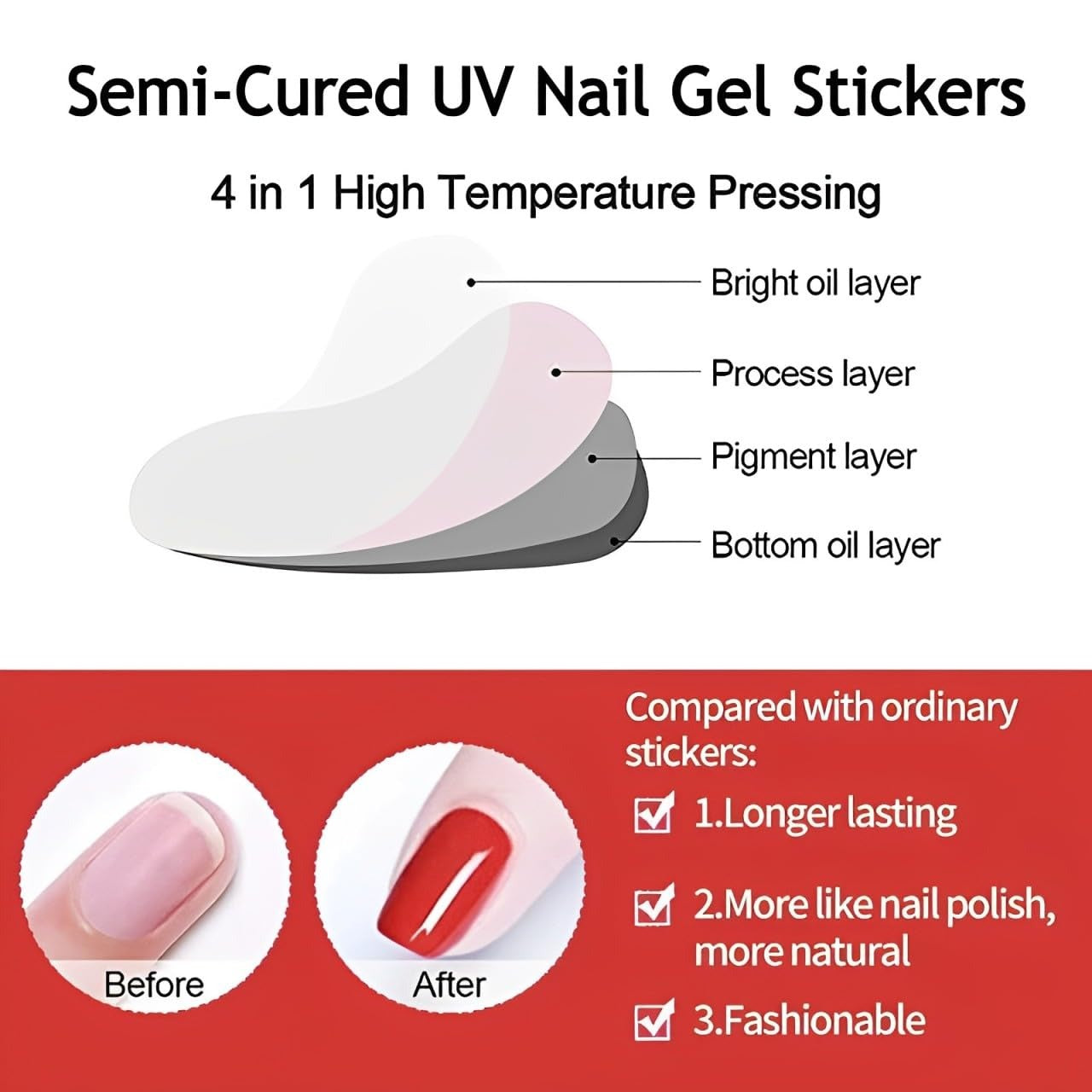 Semi-Cured UV Nail Gel Stickers

4 in 1 High Temperature Pressing

Bright oil layer

Process layer

Pigment layer

Bottom oil layer

Before

After

Compared with ordinary stickers:

1.Longer lasting

2.More like nail polish, more natural

3.Fashionable